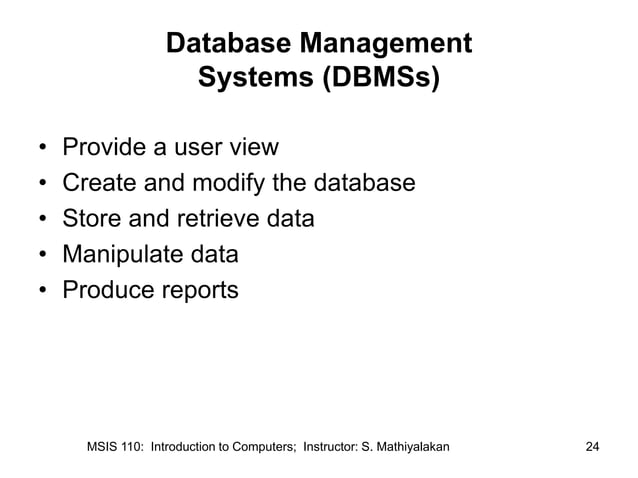 Database Management Systems (DBMSs)

• Provide a user view
• Create and modify the database
• Store and retrieve data
• Manipulate data
• Produce reports

MSIS 110: Introduction to Computers; Instructor: S. Mathiyalakan

24